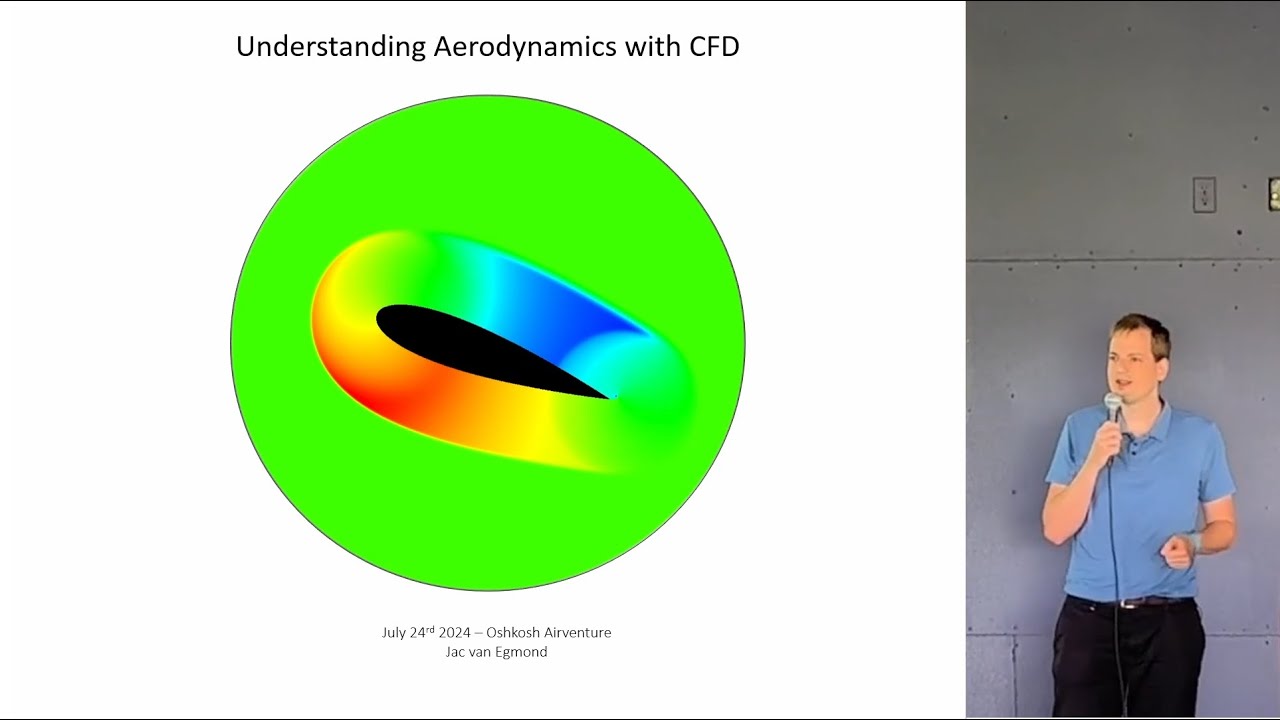 Understanding Aerodynamics with CFD

July 24$^{rd}$ 2024 – Oshkosh Airventure
Jac van Egmond